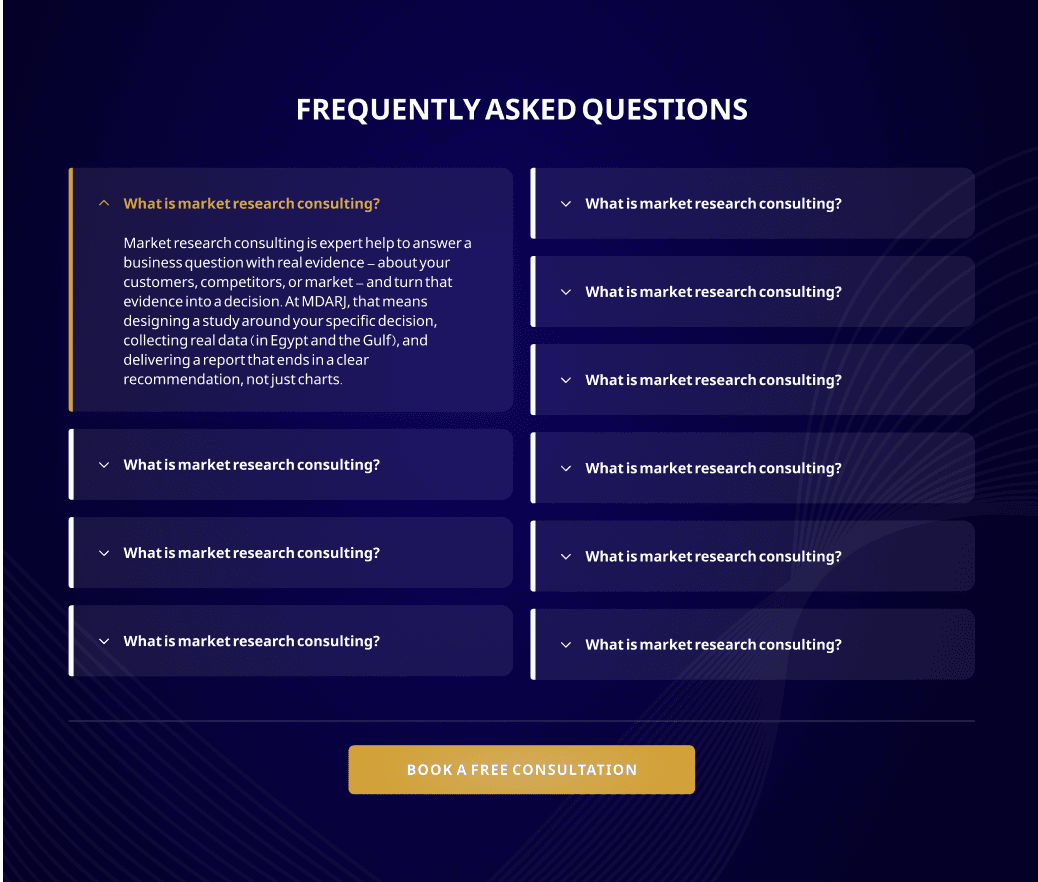 FREQUENTLY ASKED QUESTIONS

What is market research consulting?

Market research consulting is expert help to answer a business question with real evidence – about your customers, competitors, or market – and turn that evidence into a decision. At MDARJ, that means designing a study around your specific decision, collecting real data (in Egypt and the Gulf), and delivering a report that ends in a clear recommendation, not just charts.

What is market research consulting?

What is market research consulting?

What is market research consulting?

What is market research consulting?

What is market research consulting?

What is market research consulting?

What is market research consulting?

What is market research consulting?

What is market research consulting?

BOOK A FREE CONSULTATION